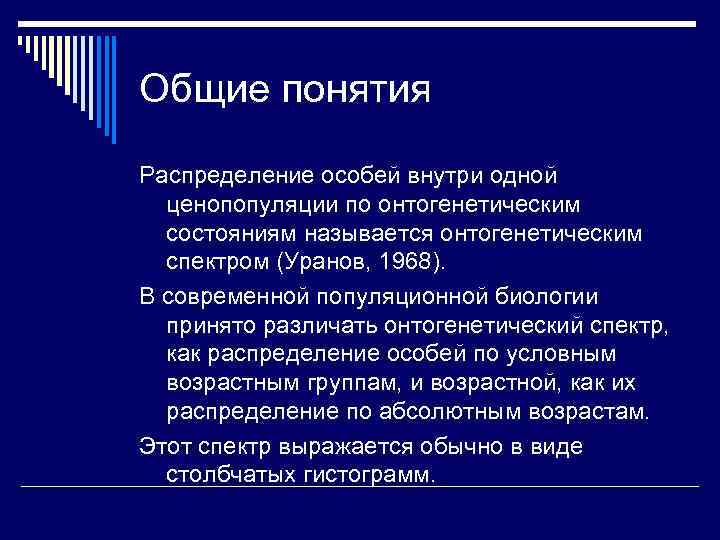 Общие понятия

Распределение особей внутри одной ценопопуляции по онтогенетическим состояниям называется онтогенетическим спектром (Уранов, 1968).

В современной популяционной биологии принято различать онтогенетический спектр, как распределение особей по условным возрастным группам, и возрастной, как их распределение по абсолютным возрастам.

Этот спектр выражается обычно в виде столбчатых гистограмм.